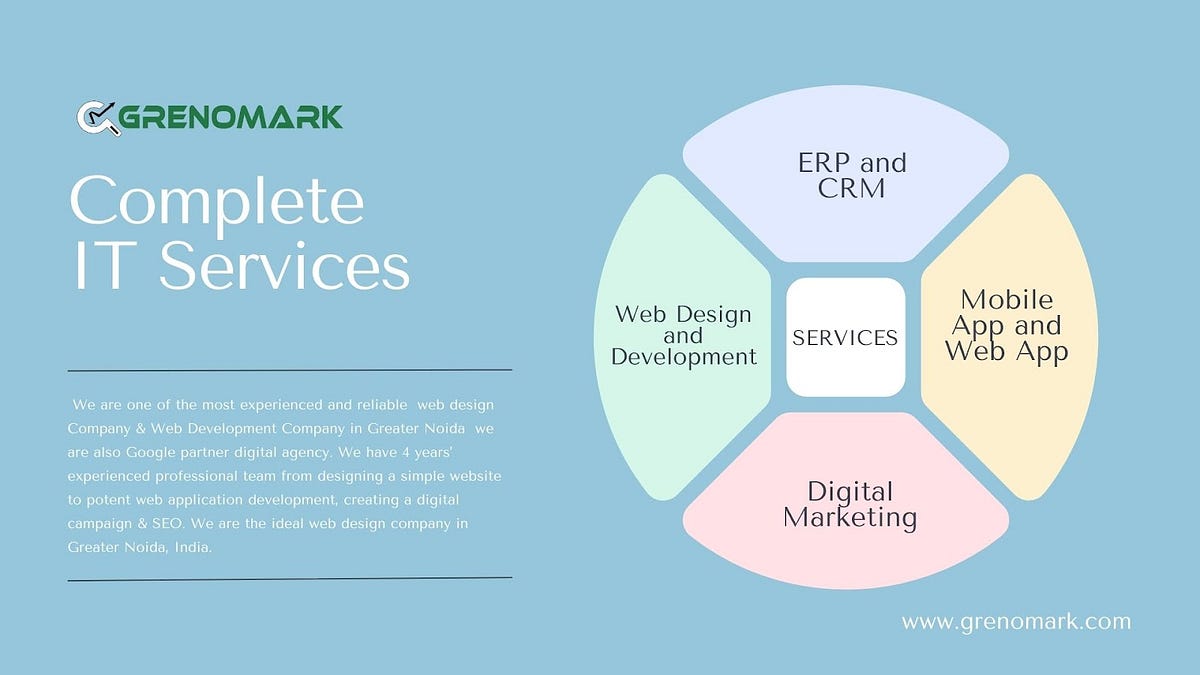 GRENOMARK

Complete IT Services

We are one of the most experienced and reliable web design Company & Web Development Company in Greater Noida we are also Google partner digital agency. We have 4 years' experienced professional team from designing a simple website to potent web application development, creating a digital campaign & SEO. We are the ideal web design company in Greater Noida, India.

ERP and CRM

Web Design and Development

SERVICES

Mobile App and Web App

Digital Marketing

www.grenomark.com